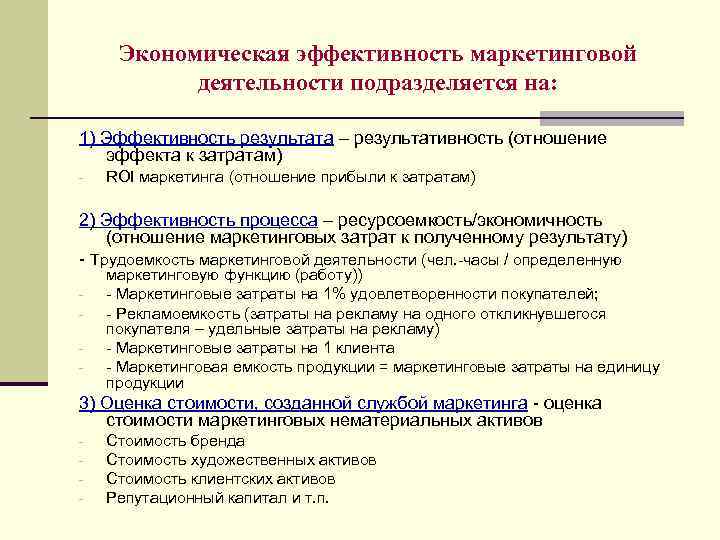 Экономическая эффективность маркетинговой деятельности подразделяется на:

1) Эффективность результата – результативность (отношение эффекта к затратам)

- ROI маркетинга (отношение прибыли к затратам)

2) Эффективность процесса – ресурсоемкость/экономичность (отношение маркетинговых затрат к полученному результату)

- Трудоемкость маркетинговой деятельности (чел.-часы / определенную маркетинговую функцию (работу))
- - Маркетинговые затраты на 1% удовлетворенности покупателей;
- - Рекламоемкость (затраты на рекламу на одного откликнувшегося покупателя – удельные затраты на рекламу)
- - Маркетинговые затраты на 1 клиента
- - Маркетинговая емкость продукции = маркетинговые затраты на единицу продукции

3) Оценка стоимости, созданной службой маркетинга - оценка стоимости маркетинговых нематериальных активов

- Стоимость бренда
- Стоимость художественных активов
- Стоимость клиентских активов
- Репутационный капитал и т.п.